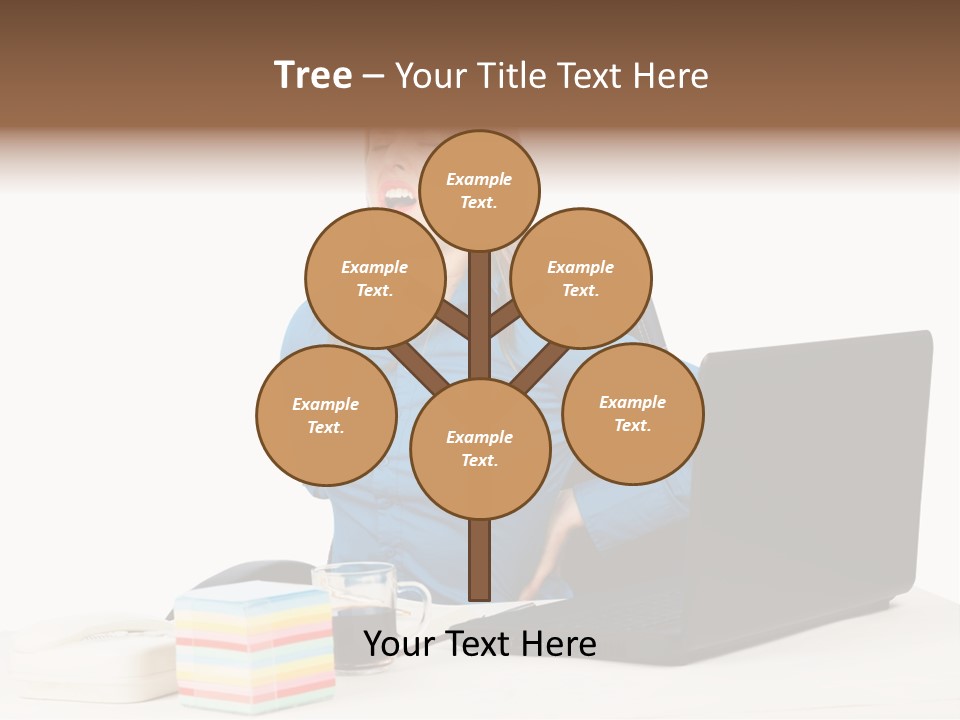 Tree – Your Title Text Here

Example Text.

Example Text.

Example Text.

Example Text.

Example Text.

Example Text.

Your Text Here